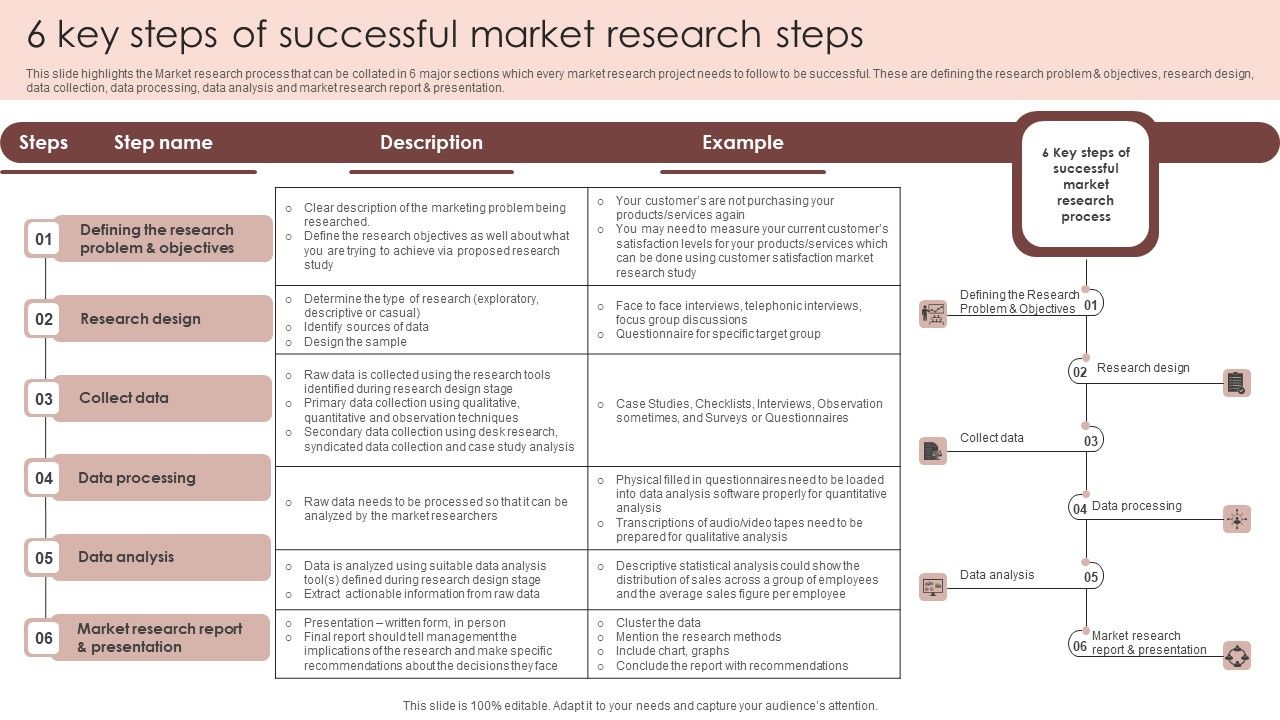 6 key steps of successful market research steps

This slide highlights the Market research process that can be collated in 6 major sections which every market research project needs to follow to be successful. These are defining the research problem & objectives, research design, data collection, data processing, data analysis and market research report & presentation.

| Steps | Step name | Description | Example |
|---|---|---|---|
| 01 | Defining the research problem & objectives | ○ Clear description of the marketing problem being researched. ○ Define the research objectives as well about what you are trying to achieve via proposed research study | ○ Your customer's are not purchasing your products/services again ○ You may need to measure your current customer's satisfaction levels for your products/services which can be done using customer satisfaction market research study |
| 02 | Research design | ○ Determine the type of research (exploratory, descriptive or casual) ○ Identify sources of data ○ Design the sample | ○ Face to face interviews, telephonic interviews, focus group discussions ○ Questionnaire for specific target group |
| 03 | Collect data | ○ Raw data is collected using the research tools identified during research design stage ○ Primary data collection using qualitative, quantitative and observation techniques ○ Secondary data collection using desk research, syndicated data collection and case study analysis | ○ Case Studies, Checklists, Interviews, Observation sometimes, and Surveys or Questionnaires |
| 04 | Data processing | ○ Raw data needs to be processed so that it can be analyzed by the market researchers | ○ Physical filled in questionnaires need to be loaded into data analysis software properly for quantitative analysis ○ Transcriptions of audio/video tapes need to be prepared for qualitative analysis |
| 05 | Data analysis | ○ Data is analyzed using suitable data analysis tool(s) defined during research design stage ○ Extract actionable information from raw data | ○ Descriptive statistical analysis could show the distribution of sales across a group of employees and the average sales figure per employee |
| 06 | Market research report & presentation | ○ Presentation – written form, in person ○ Final report should tell management the implications of the research and make specific recommendations about the decisions they face | ○ Cluster the data ○ Mention the research methods ○ Include chart, graphs ○ Conclude the report with recommendations |

6 Key steps of successful market research process

Defining the Research Problem & Objectives 01
02 Research design
Collect data 03
04 Data processing
Data analysis 05
06 Market research report & presentation

This slide is 100% editable. Adapt it to your needs and capture your audience's attention.